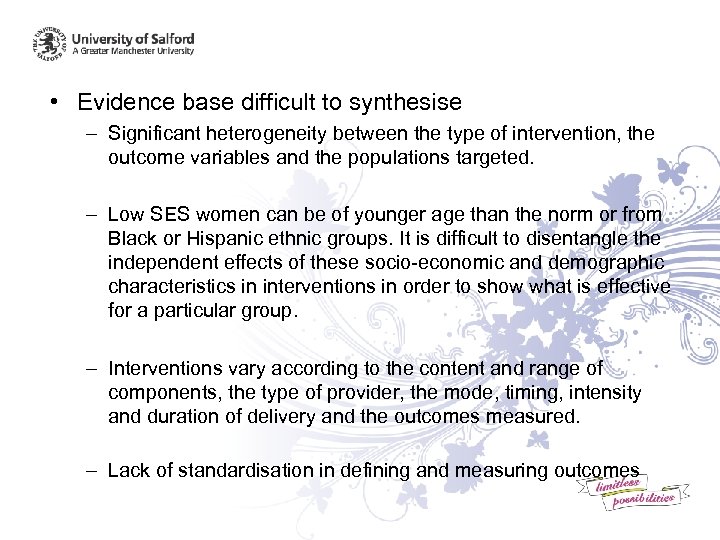 THE UNIVERSITY OF SALFORD

University of Salford
A Greater Manchester University

• Evidence base difficult to synthesise

– Significant heterogeneity between the type of intervention, the outcome variables and the populations targeted.

– Low SES women can be of younger age than the norm or from Black or Hispanic ethnic groups. It is difficult to disentangle the independent effects of these socio-economic and demographic characteristics in interventions in order to show what is effective for a particular group.

– Interventions vary according to the content and range of components, the type of provider, the mode, timing, intensity and duration of delivery and the outcomes measured.

– Lack of standardisation in defining and measuring outcomes

limitless possibilities